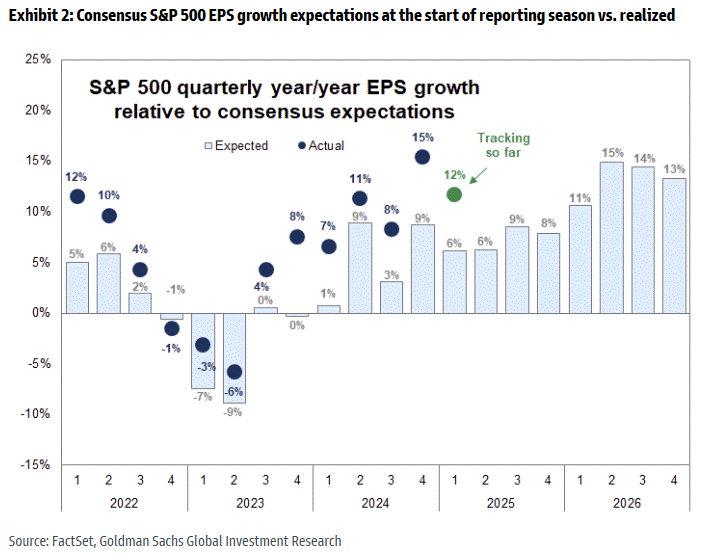 Exhibit 2: Consensus S&P 500 EPS growth expectations at the start of reporting season vs. realized

S&P 500 quarterly year/year EPS growth relative to consensus expectations

Expected Actual

Tracking so far

25%
20%
15%
10%
5%
0%
-5%
-10%
-15%

12% 10% 4% -1% -3% -6% 4% 8% 7% 11% 8% 15% 12%

5% 6% 2% -1% -7% -9% 0% 0% 1% 9% 3% 9% 6% 6% 9% 8% 11% 15% 14% 13%

1 2 3 4 1 2 3 4 1 2 3 4 1 2 3 4 1 2 3 4

2022 2023 2024 2025 2026

Source: FactSet, Goldman Sachs Global Investment Research